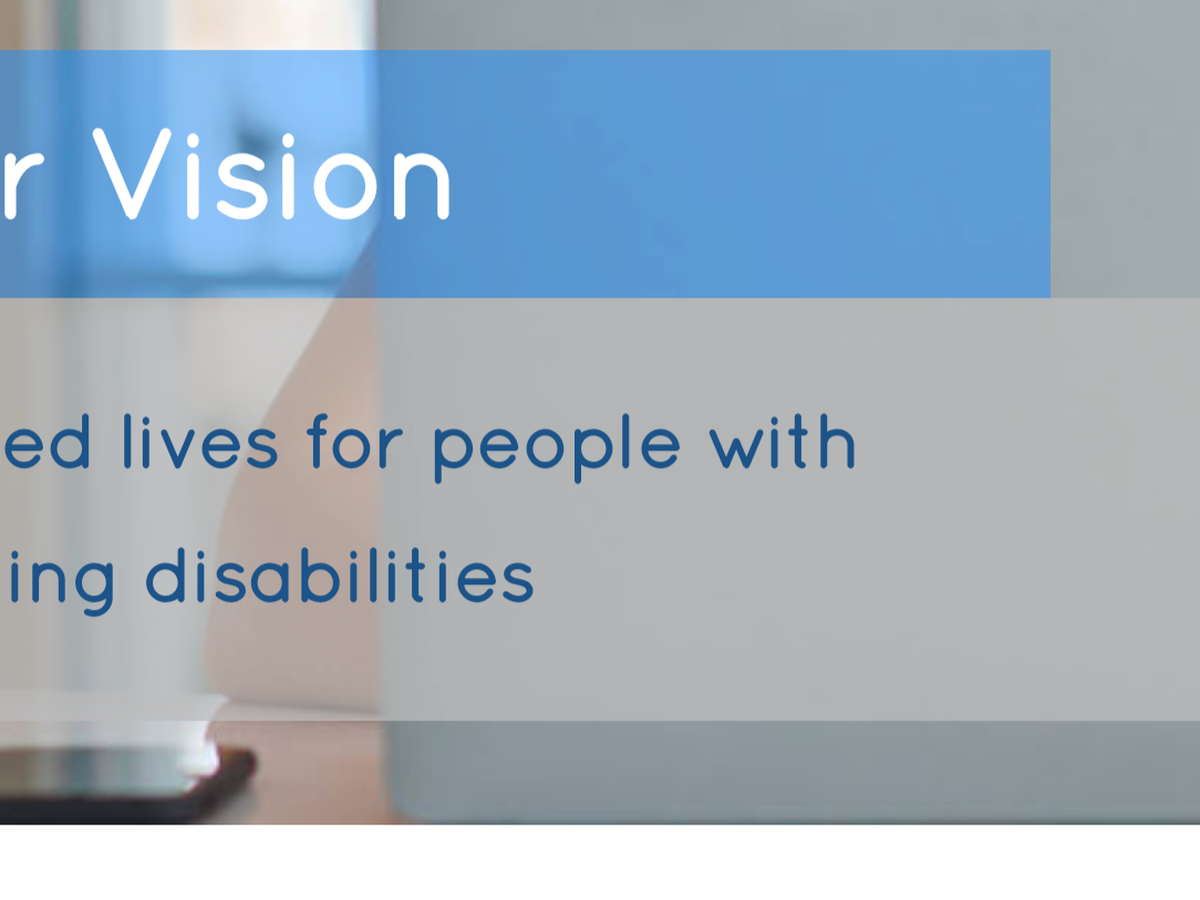 r Vision

ed lives for people with

ing disabilities